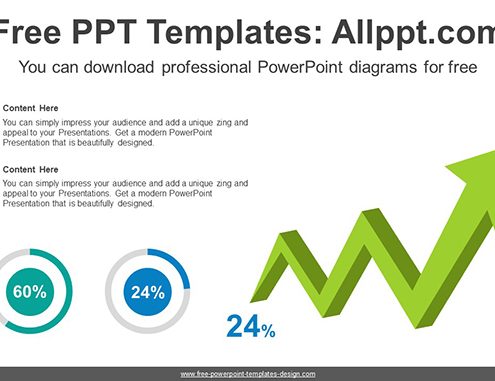 Free PPT Templates: Allppt.com

You can download professional PowerPoint diagrams for free

Content Here

You can simply impress your audience and add a unique zing and appeal to your Presentations. Get a modern PowerPoint Presentation that is beautifully designed.

Content Here

You can simply impress your audience and add a unique zing and appeal to your Presentations. Get a modern PowerPoint Presentation that is beautifully designed.

60%

24%

24%

www.free-powerpoint-templates-design.com